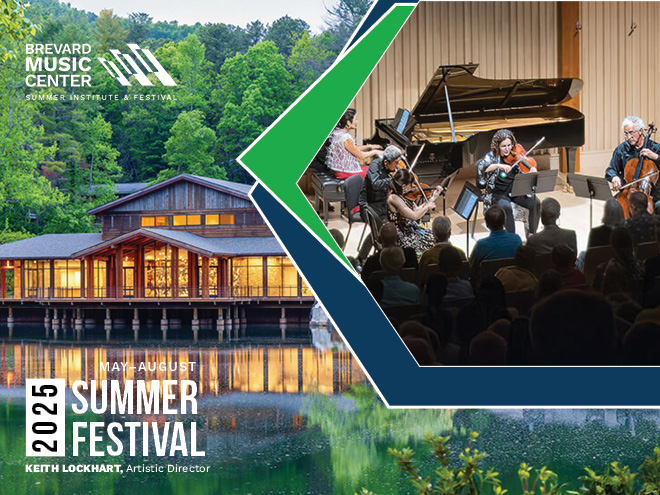 BREVARD MUSIC CENTER

SUMMER INSTITUTE & FESTIVAL

MAY–AUGUST

2025 SUMMER FESTIVAL

KEITH LOCKHART, Artistic Director